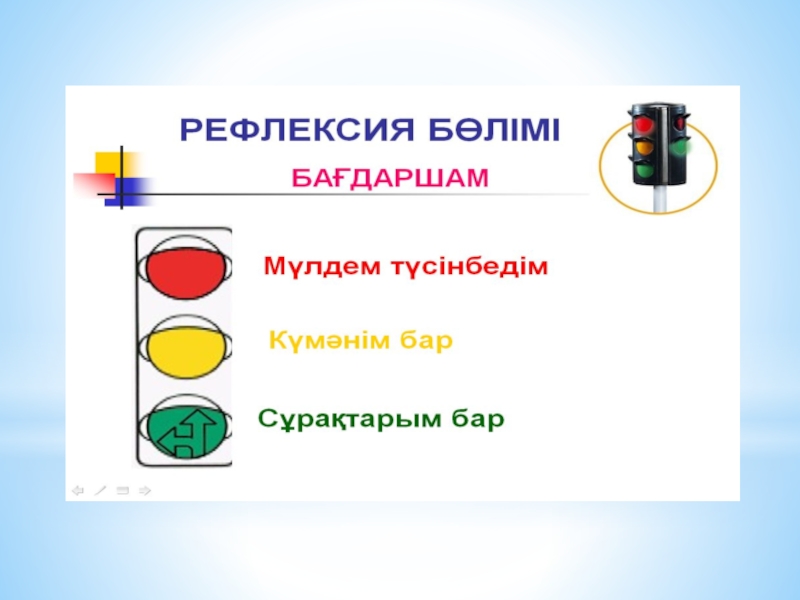 РЕФЛЕКСИЯ БӨЛІМІ

БАҒДАРШАМ

Мүлдем түсінбедім

Күмәнім бар

Сұрақтарым бар